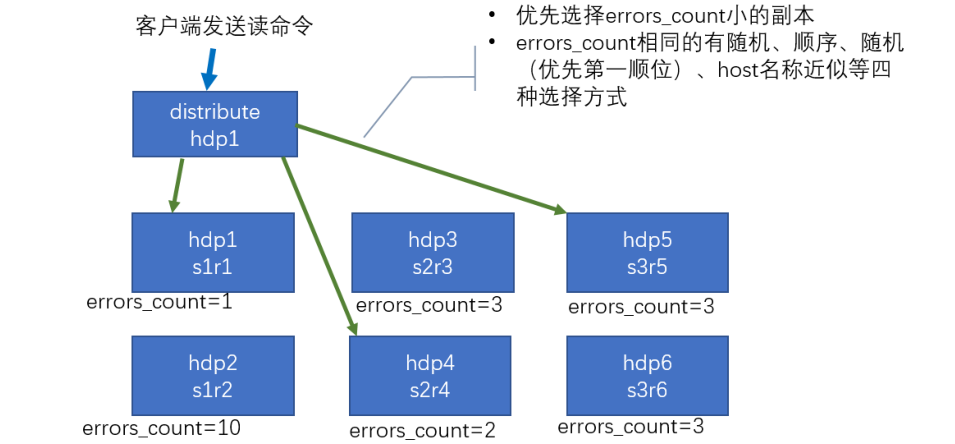 客户端发送读命令

• 优先选择errors_count小的副本
• errors_count相同的有随机、顺序、随机（优先第一顺位）、host名称近似等四种选择方式

distribute
hdp1

hdp1
s1r1
errors_count=1

hdp3
s2r3
errors_count=3

hdp5
s3r5
errors_count=3

hdp2
s1r2
errors_count=10

hdp4
s2r4
errors_count=2

hdp6
s3r6
errors_count=3